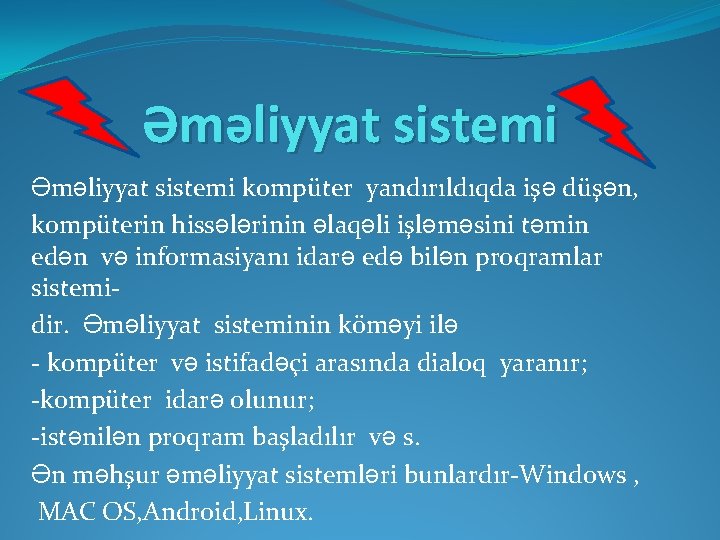 Əməliyyat sistemi

Əməliyyat sistemi kompüter yandırıldıqda işə düşən, kompüterin hissələrinin əlaqəli işləməsini təmin edən və informasiyanı idarə edə bilən proqramlar sistemi-

dir. Əməliyyat sisteminin köməyi ilə

- kompüter və istifadəçi arasında dialoq yaranır;

-kompüter idarə olunur;

-istənilən proqram başladılır və s.

Ən məhşur əməliyyat sistemləri bunlardır-Windows , MAC OS,Android,Linux.